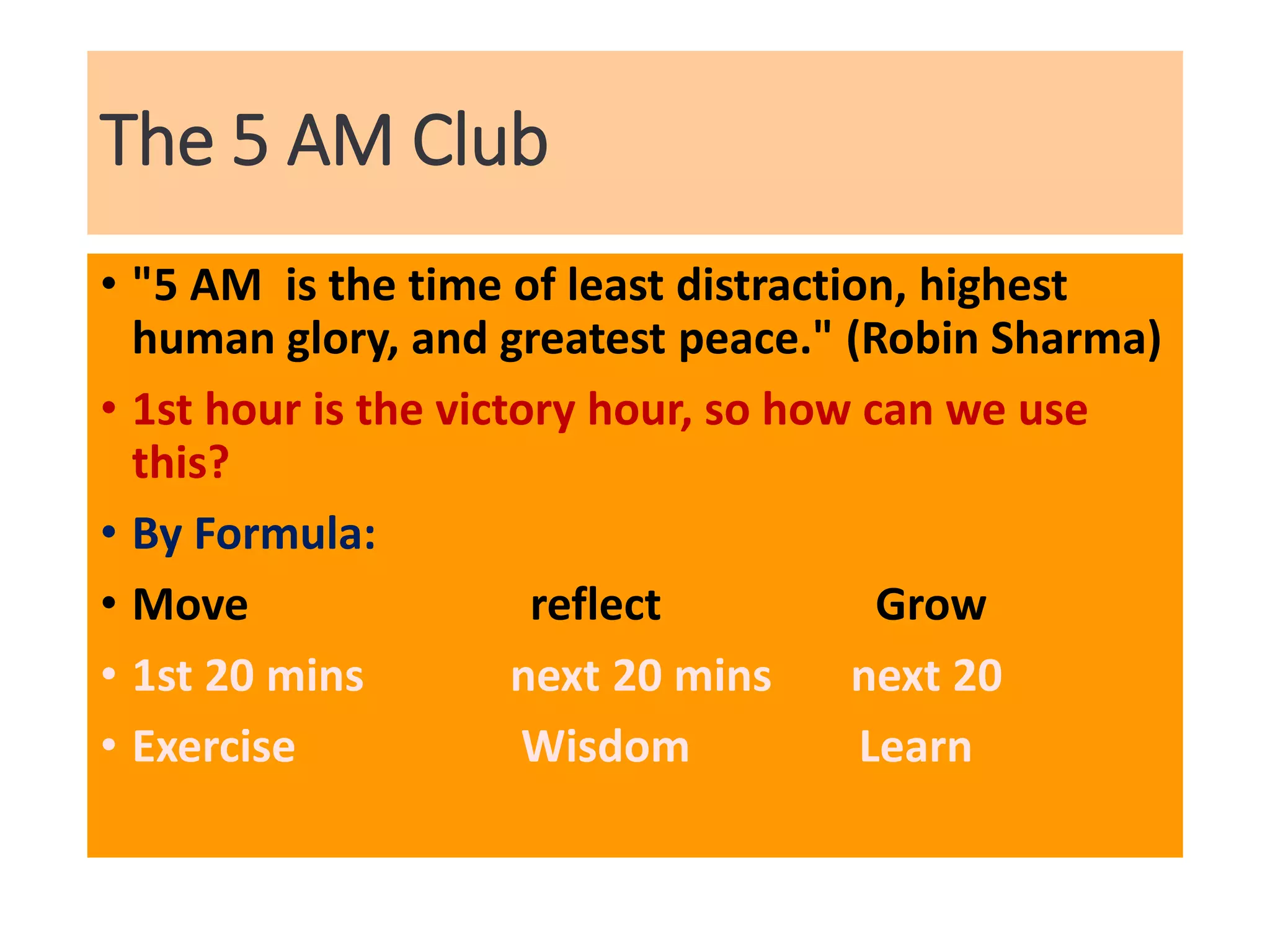 The 5 AM Club

• "5 AM is the time of least distraction, highest human glory, and greatest peace." (Robin Sharma)
• 1st hour is the victory hour, so how can we use this?
• By Formula:
• Move reflect Grow
• 1st 20 mins next 20 mins next 20
• Exercise Wisdom Learn